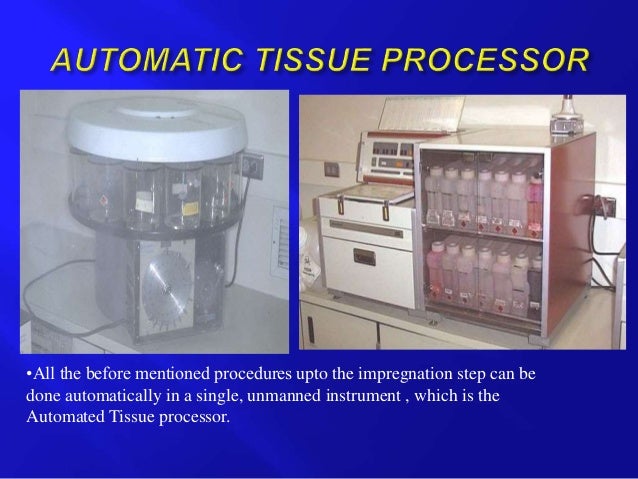 AUTOMATIC TISSUE PROCESSOR

•All the before mentioned procedures upto the impregnation step can be done automatically in a single, unmanned instrument , which is the Automated Tissue processor.